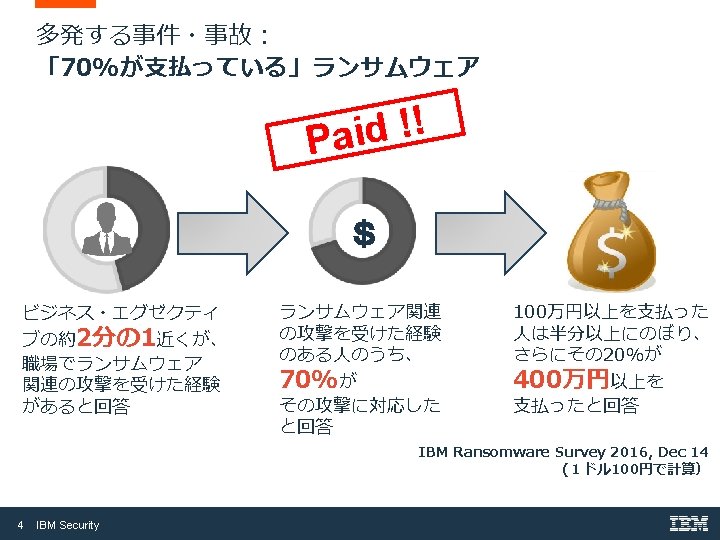 多発する事件・事故：
「70%が支払っている」ランサムウェア

Paid !!

$

$

ビジネス・エグゼクティブの約2分の1近くが、職場でランサムウェア関連の攻撃を受けた経験があると回答

ランサムウェア関連の攻撃を受けた経験のある人のうち、70%がその攻撃に対応したと回答

100万円以上を支払った人は半分以上にのぼり、さらにその20%が400万円以上を支払ったと回答

IBM Ransomware Survey 2016, Dec 14
（1ドル100円で計算）

4 IBM Security

IBM